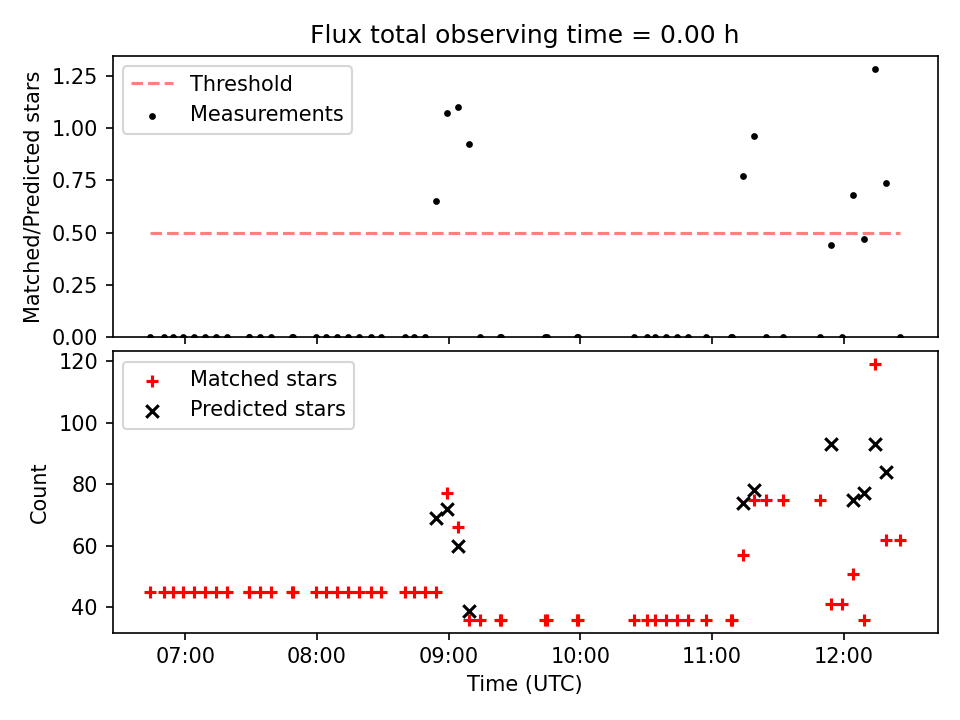 Flux total observing time = 0.00 h

Threshold
Measurements

Matched/Predicted stars

1.25
1.00
0.75
0.50
0.25
0.00

Matched stars
Predicted stars

Count

120
100
80
60
40

07:00
08:00
09:00
10:00
11:00
12:00

Time (UTC)